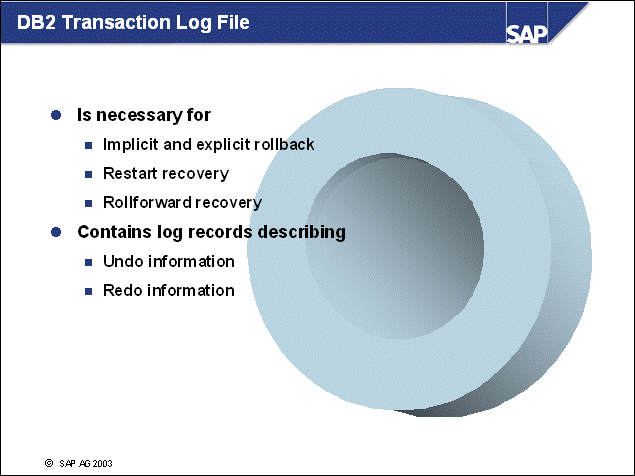 DB2 Transaction Log File

SAP

Is necessary for

Implicit and explicit rollback

Restart recovery

Rollforward recovery

Contains log records describing

Undo information

Redo information

© SAP AG 2003